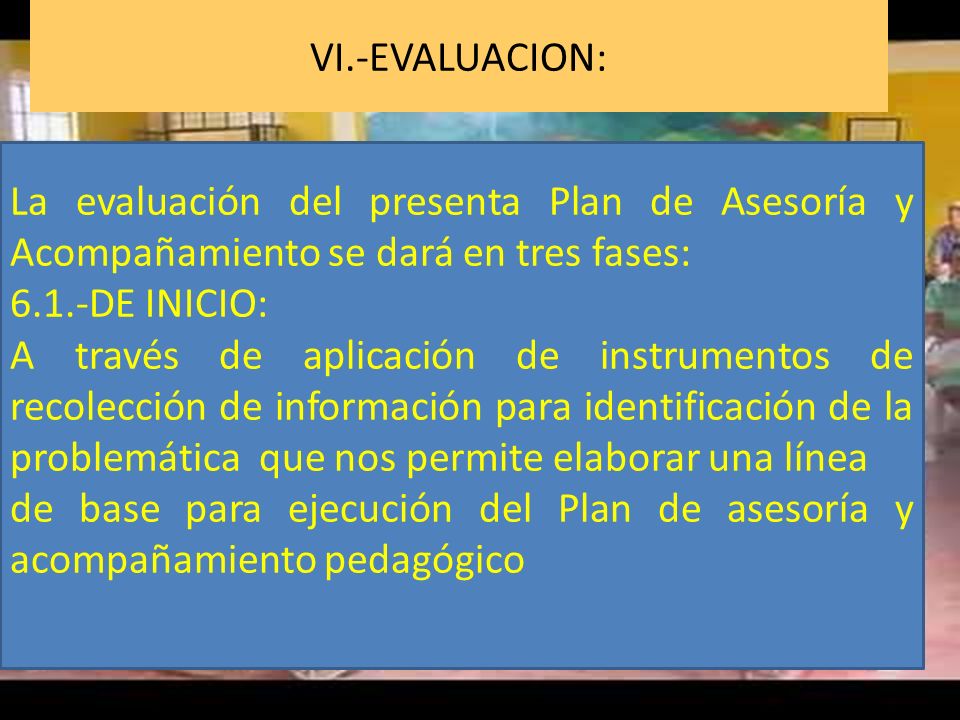 VI.-EVALUACION:

La evaluación del presenta Plan de Asesoría y Acompañamiento se dará en tres fases:
6.1.-DE INICIO:
A través de aplicación de instrumentos de recolección de información para identificación de la problemática que nos permite elaborar una línea de base para ejecución del Plan de asesoría y acompañamiento pedagógico